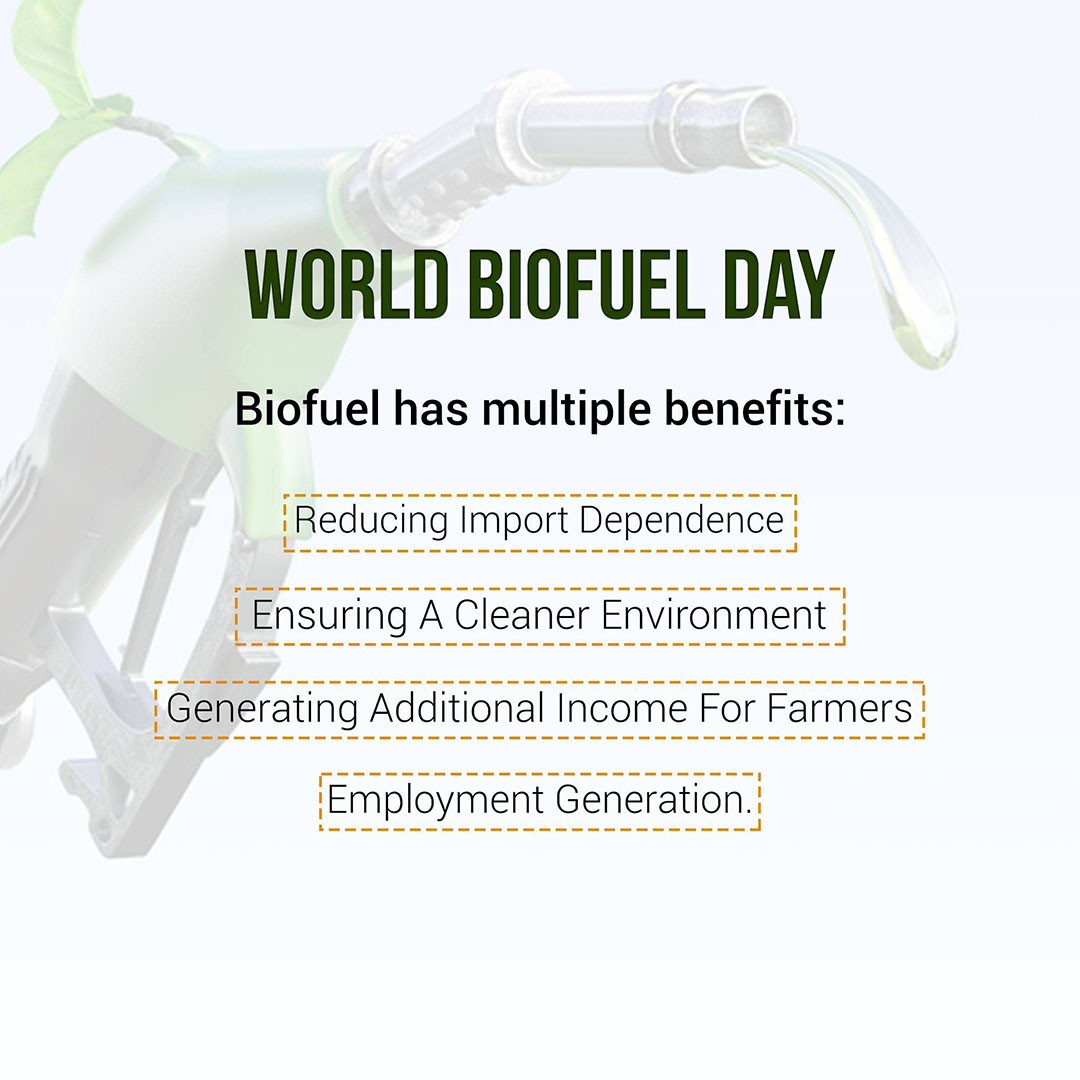 WORLD BIOFUEL DAY

Biofuel has multiple benefits:

Reducing Import Dependence

Ensuring A Cleaner Environment

Generating Additional Income For Farmers

Employment Generation.